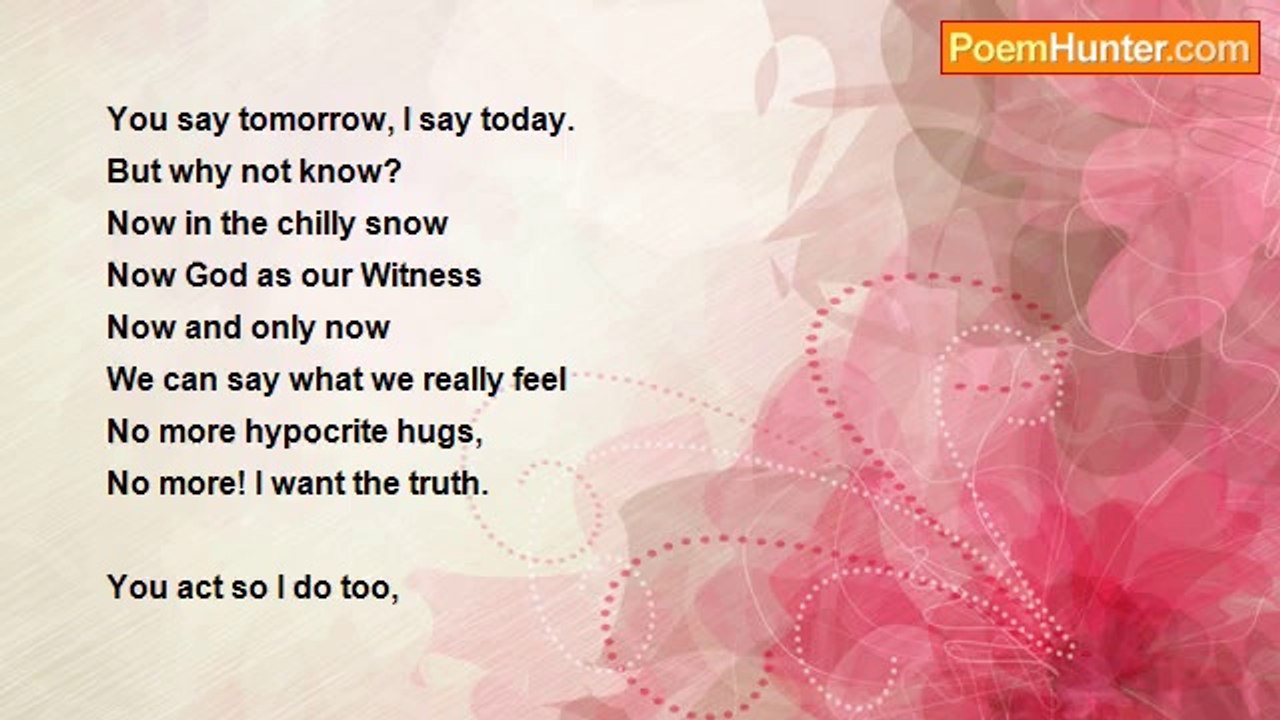 PoemHunter.com

You say tomorrow, I say today.
But why not know?
Now in the chilly snow
Now God as our Witness
Now and only now
We can say what we really feel
No more hypocrite hugs,
No more! I want the truth.

You act so I do too,